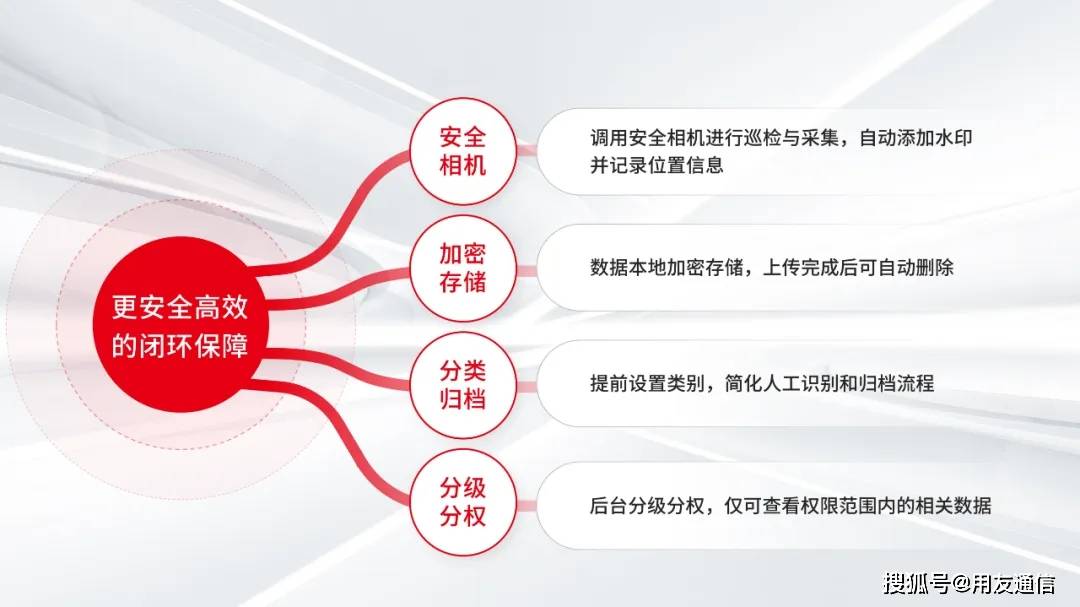 更安全高效的闭环保障

安全相机

调用安全相机进行巡检与采集，自动添加水印并记录位置信息

加密存储

数据本地加密存储，上传完成后可自动删除

分类归档

提前设置类别，简化人工识别和归档流程

分级分权

后台分级分权，仅可查看权限范围内的相关数据

搜狐号@用友通信